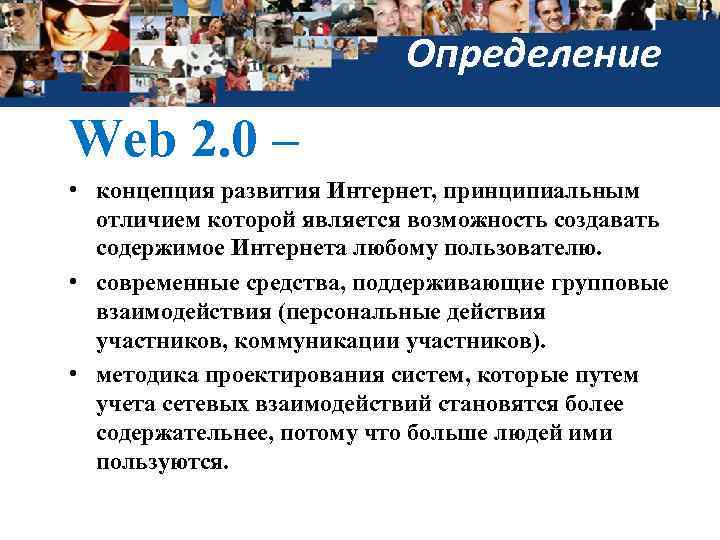 Определение

Web 2.0 –

• концепция развития Интернет, принципиальным отличием которой является возможность создавать содержимое Интернета любому пользователю.

• современные средства, поддерживающие групповые взаимодействия (персональные действия участников, коммуникации участников).

• методика проектирования систем, которые путем учета сетевых взаимодействий становятся более содержательнее, потому что больше людей ими пользуются.